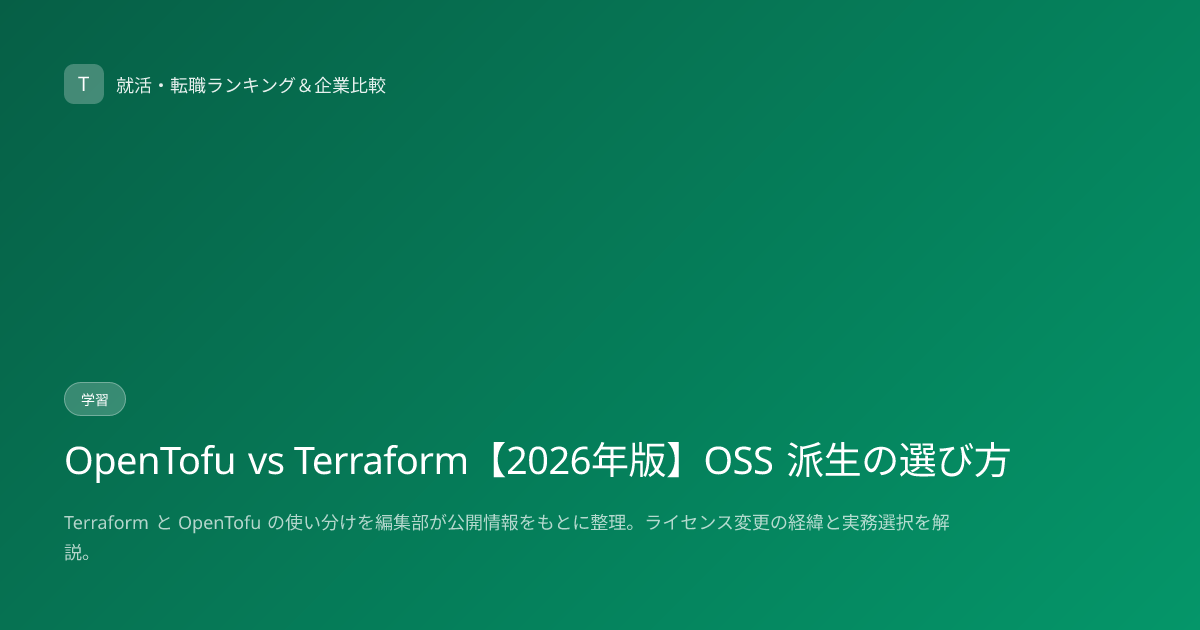 T 就活・転職ランキング＆企業比較

学習

OpenTofu vs Terraform【2026年版】OSS 派生の選び方

Terraform と OpenTofu の使い分けを編集部が公開情報をもとに整理。ライセンス変更の経緯と実務選択を解説。